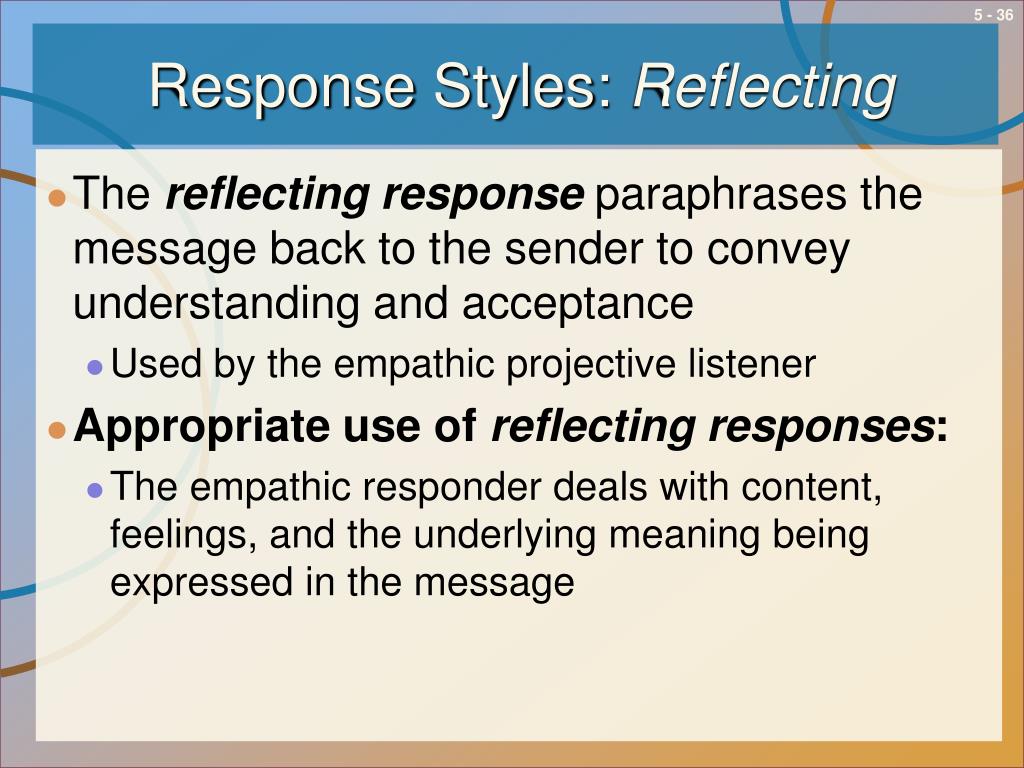 5 - 36

Response Styles: Reflecting

The reflecting response paraphrases the message back to the sender to convey understanding and acceptance

Used by the empathic projective listener

Appropriate use of reflecting responses:

The empathic responder deals with content, feelings, and the underlying meaning being expressed in the message